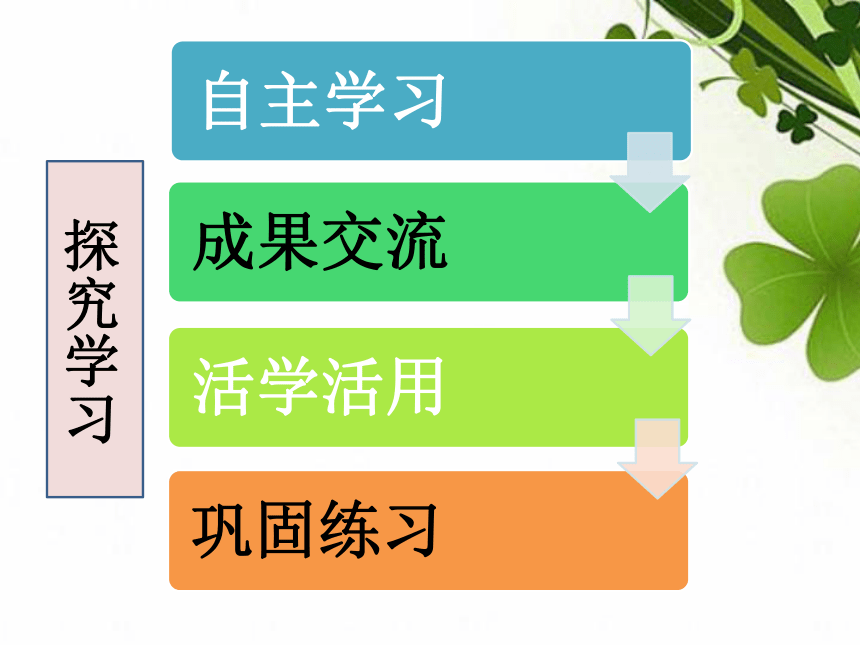 探究学习

自主学习

成果交流

活学活用

巩固练习